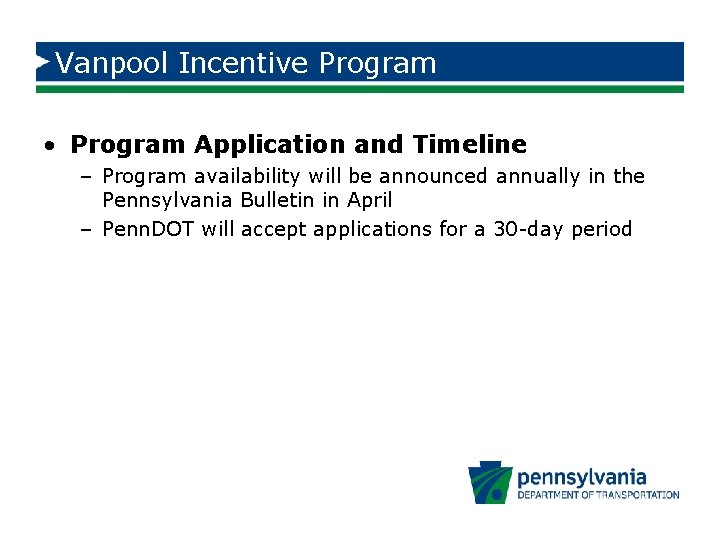 Vanpool Incentive Program

• Program Application and Timeline
– Program availability will be announced annually in the Pennsylvania Bulletin in April
– PennDOT will accept applications for a 30-day period

pennsylvania
DEPARTMENT OF TRANSPORTATION